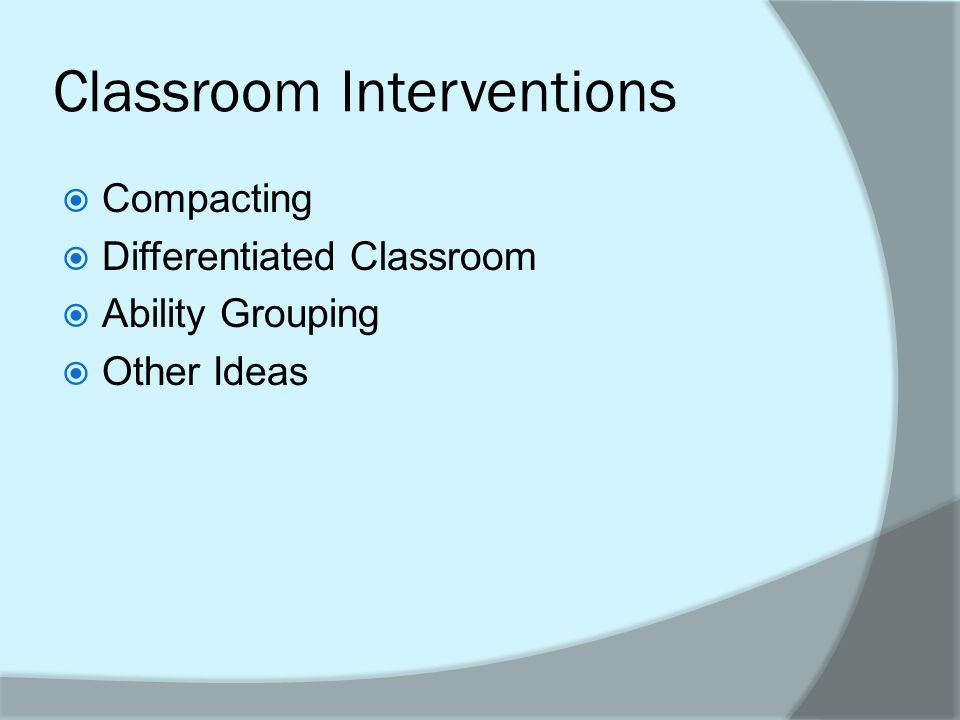 Classroom Interventions

Compacting
Differentiated Classroom
Ability Grouping
Other Ideas